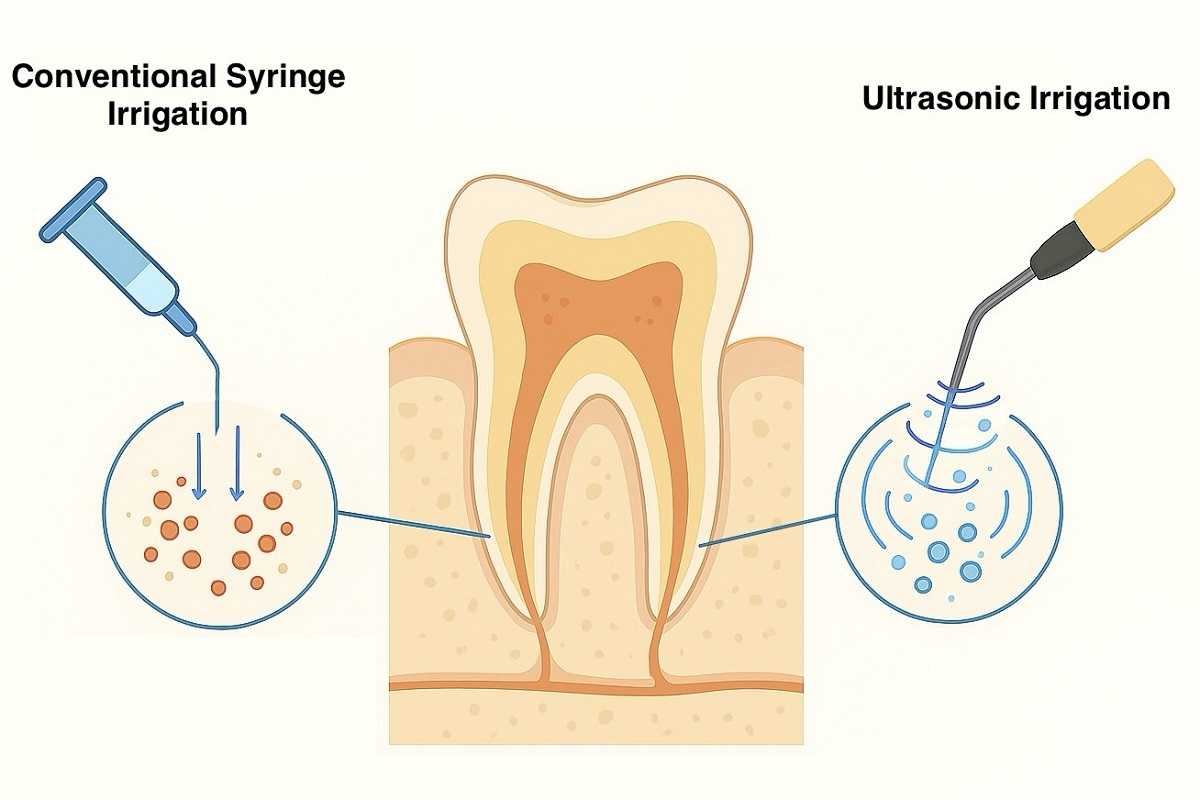 Conventional Syringe Irrigation

Ultrasonic Irrigation